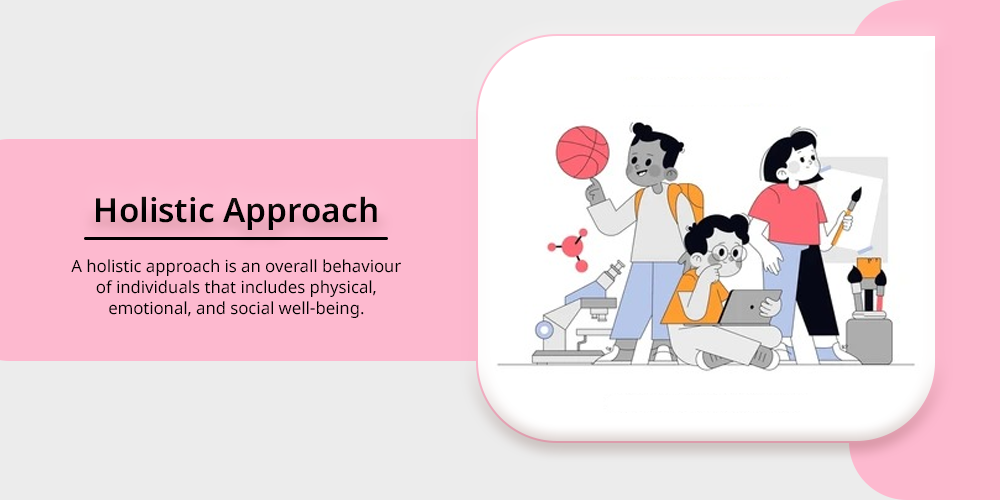 Holistic Approach

A holistic approach is an overall behaviour of individuals that includes physical, emotional, and social well-being.